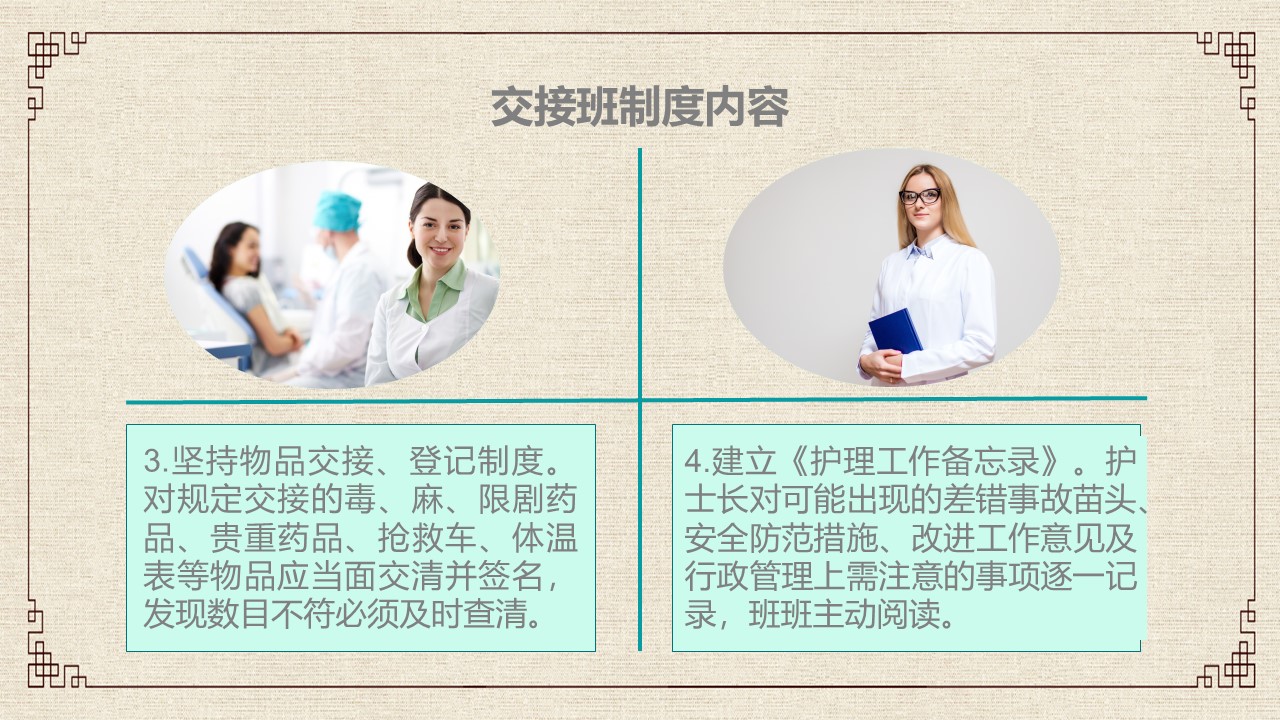 交接班制度内容

3.坚持物品交接、登记制度。对规定交接的毒、麻、限剧药品、贵重药品、抢救车、体温表等物品应当面交清并签名，发现数目不符必须及时查清。

4.建立《护理工作备忘录》。护士长对可能出现的差错事故苗头、安全防范措施、改进工作意见及行政管理上需注意的事项逐一记录，班班主动阅读。